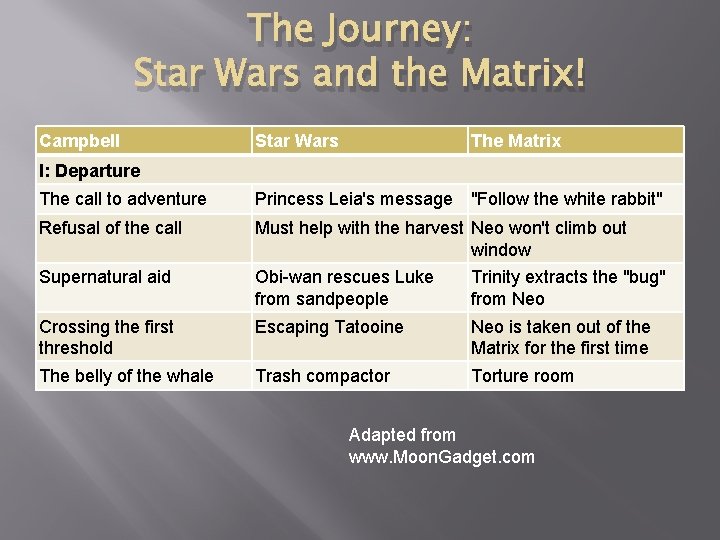 The Journey:
Star Wars and the Matrix!

| Campbell | Star Wars | The Matrix |
|---|---|---|
| I: Departure | | |
| The call to adventure | Princess Leia's message | "Follow the white rabbit" |
| Refusal of the call | Must help with the harvest | Neo won't climb out window |
| Supernatural aid | Obi-wan rescues Luke from sandpeople | Trinity extracts the "bug" from Neo |
| Crossing the first threshold | Escaping Tatooine | Neo is taken out of the Matrix for the first time |
| The belly of the whale | Trash compactor | Torture room |

Adapted from
www.MoonGadget.com